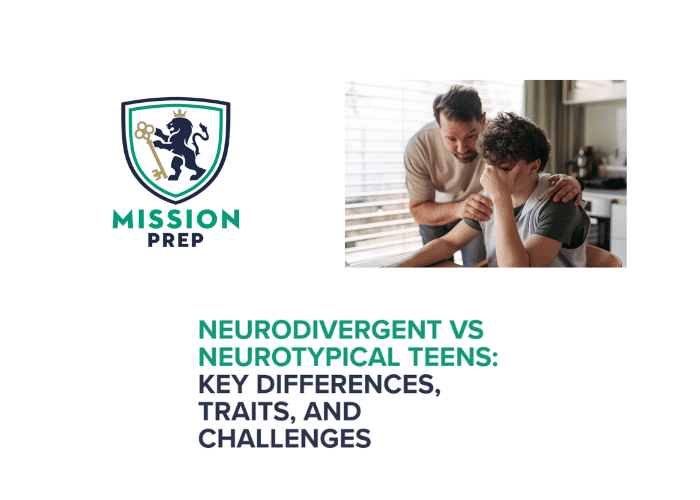 MISSION
PREP

NEURODIVERGENT VS NEUROTYPICAL TEENS: KEY DIFFERENCES, TRAITS, AND CHALLENGES